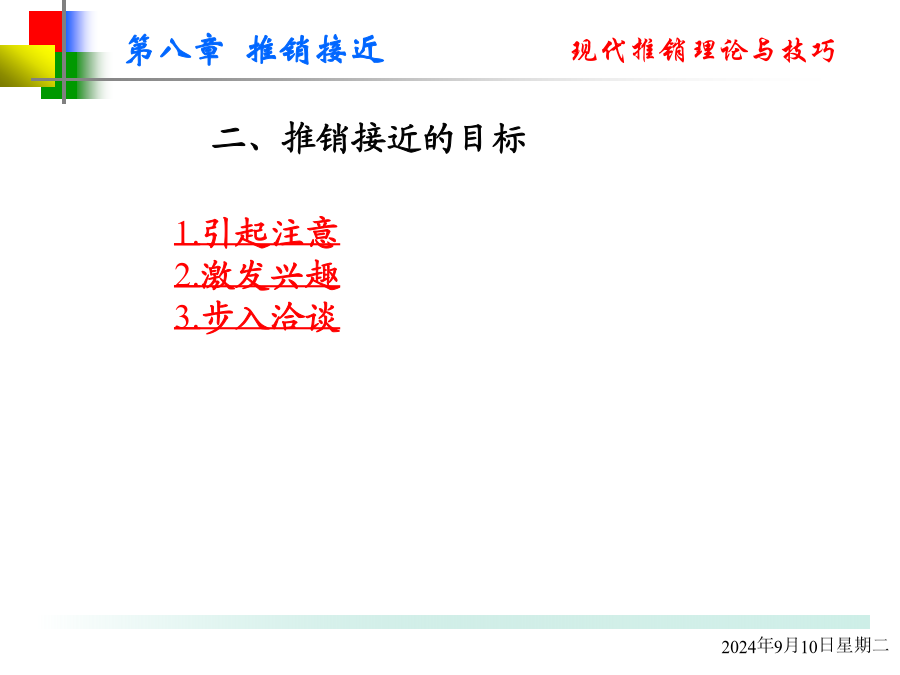 第八章 推销接近

现代推销理论与技巧

二、推销接近的目标

1.引起注意
2.激发兴趣
3.步入洽谈

2024年9月10日星期二